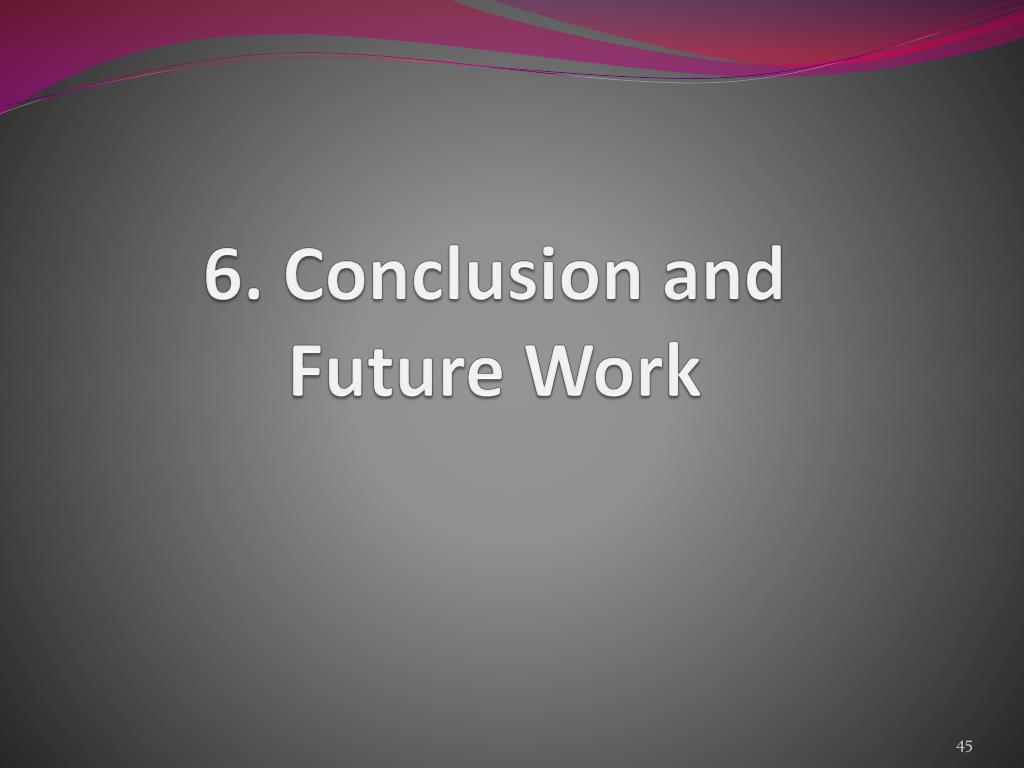 6. Conclusion and Future Work

45